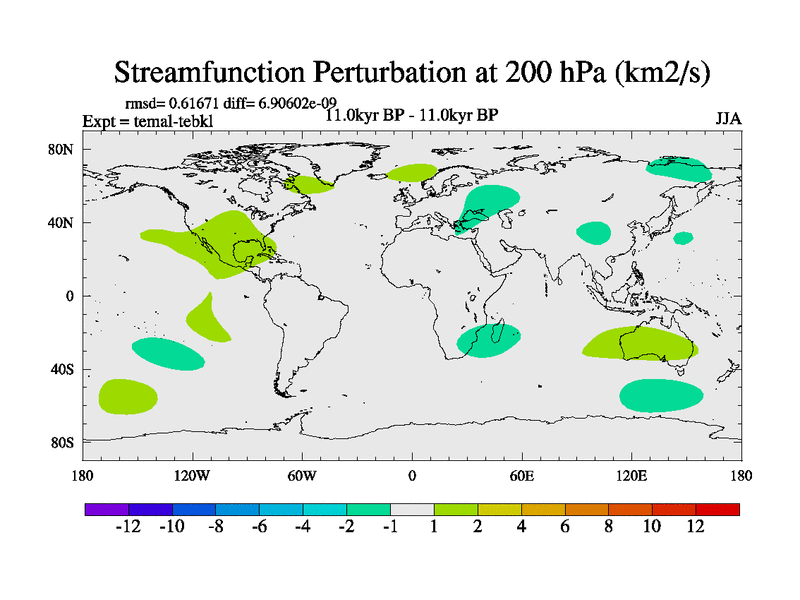 Streamfunction Perturbation at 200 hPa (km2/s)

rmsd= 0.61671 diff= 6.90602e-09
Expt = temal-tebkl
11.0kyr BP - 11.0kyr BP
JJA

80N
40N
0
40S
80S

180
120W
60W
0
60E
120E
180

-12 -10 -8 -6 -4 -2 -1 1 2 4 6 8 10 12